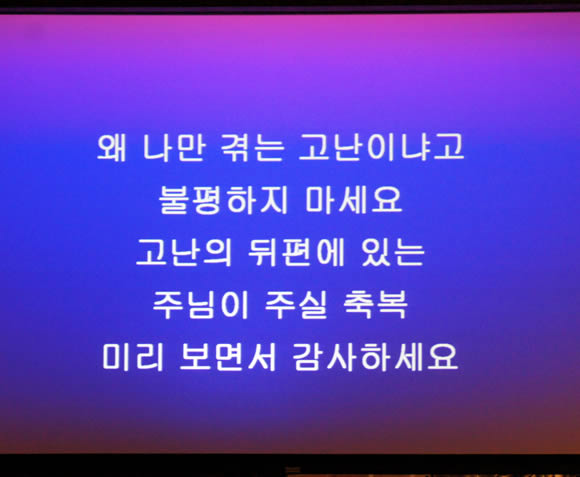 왜 나만 겪는 고난이냐고
불평하지 마세요
고난의 뒤편에 있는
주님이 주실 축복
미리 보면서 감사하세요